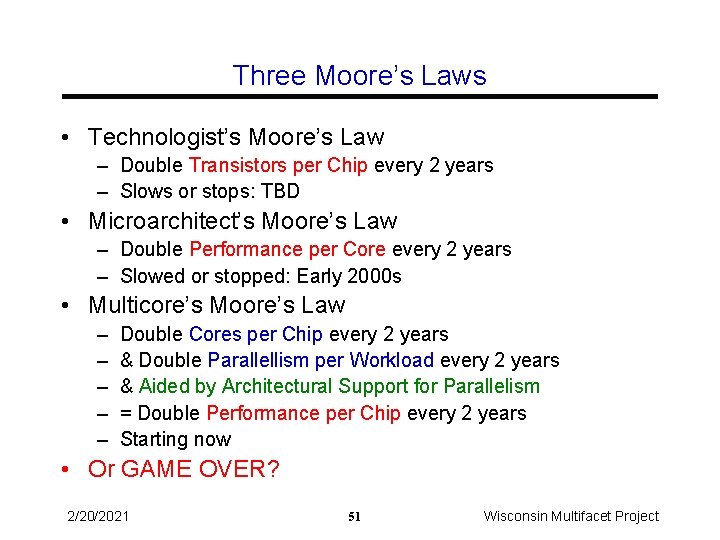 Three Moore's Laws

• Technologist's Moore's Law
  – Double Transistors per Chip every 2 years
  – Slows or stops: TBD
• Microarchitect's Moore's Law
  – Double Performance per Core every 2 years
  – Slowed or stopped: Early 2000s
• Multicore's Moore's Law
  – Double Cores per Chip every 2 years
  – & Double Parallellism per Workload every 2 years
  – & Aided by Architectural Support for Parallelism
  – = Double Performance per Chip every 2 years
  – Starting now
• Or GAME OVER?

2/20/2021 51 Wisconsin Multifacet Project